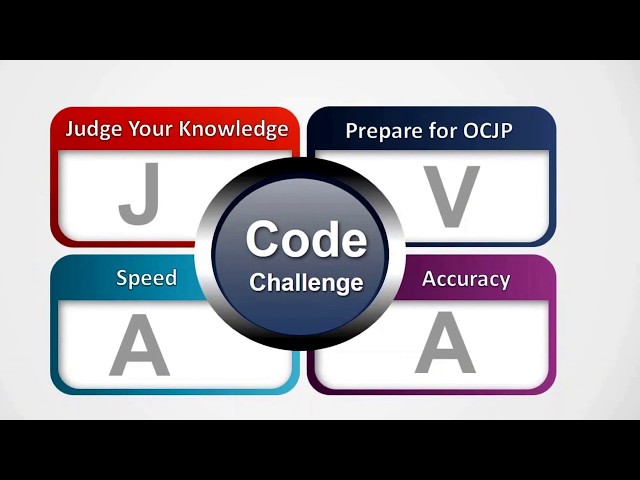 Judge Your Knowledge

J

Prepare for OCJP

V

Code Challenge

Speed

A

Accuracy

A